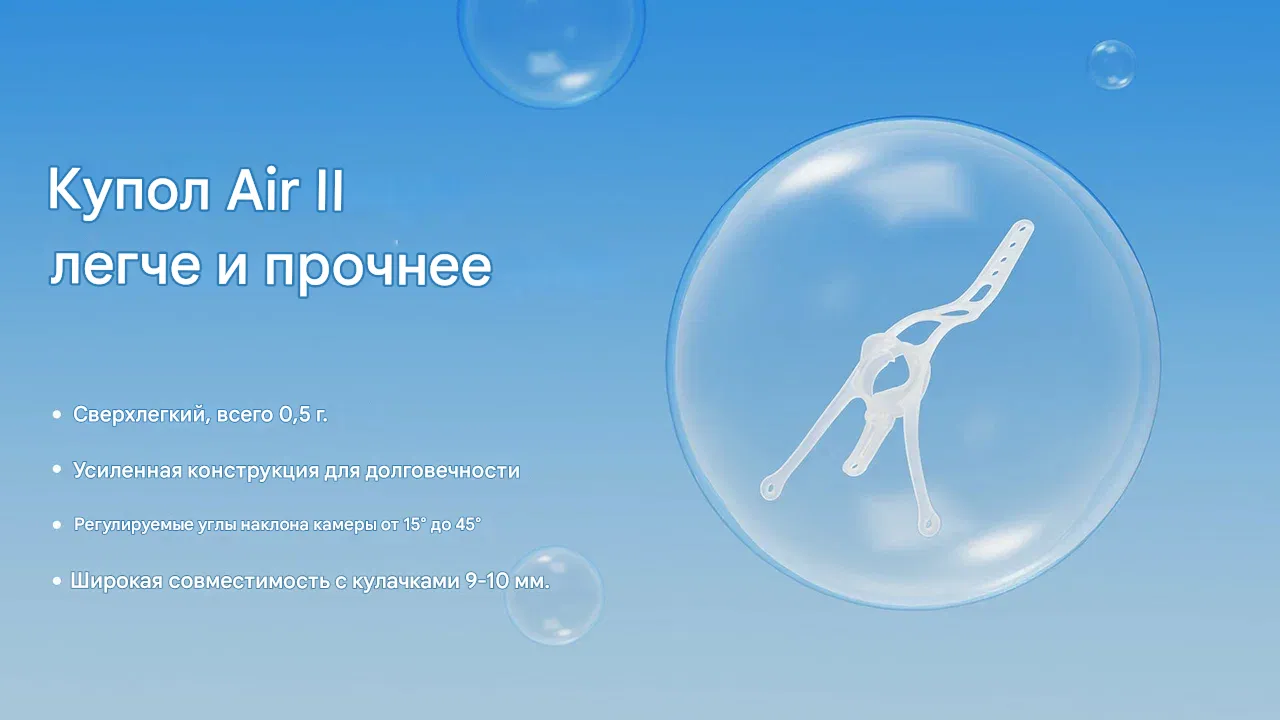 Купол Air II
легче и прочнее

• Сверхлегкий, всего 0,5 г.

• Усиленная конструкция для долговечности

• Регулируемые углы наклона камеры от 15° до 45°

• Широкая совместимость с кулачками 9-10 мм.